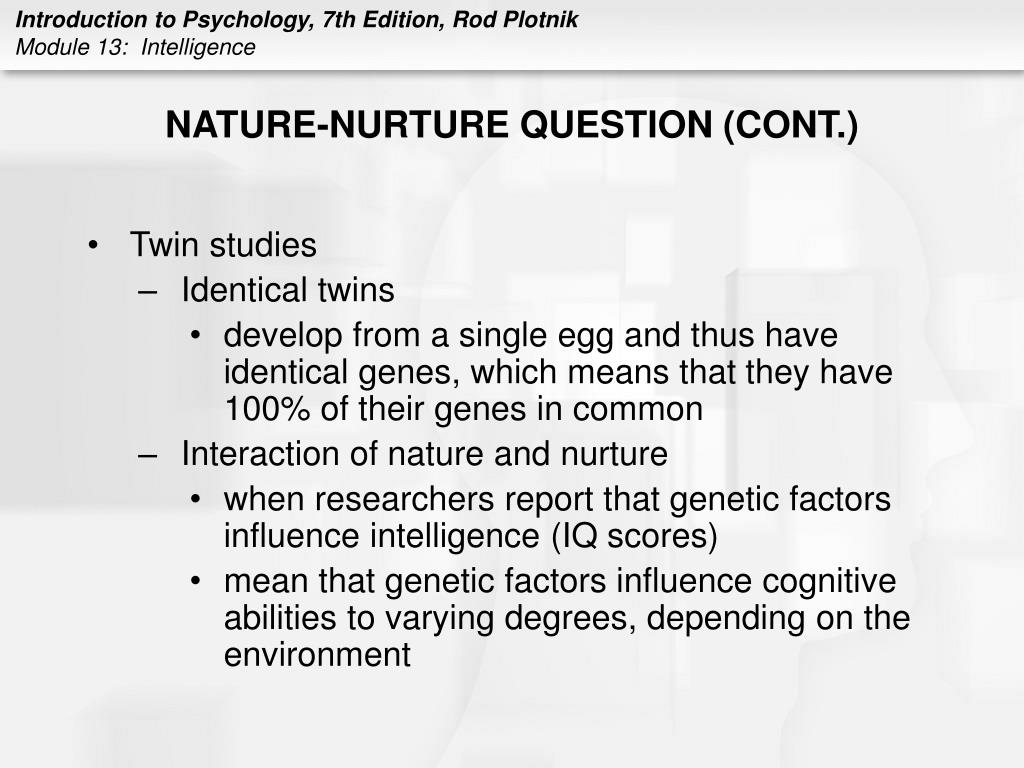 Introduction to Psychology, 7th Edition, Rod Plotnik
Module 13: Intelligence

NATURE-NURTURE QUESTION (CONT.)

• Twin studies
– Identical twins
• develop from a single egg and thus have identical genes, which means that they have 100% of their genes in common
– Interaction of nature and nurture
• when researchers report that genetic factors influence intelligence (IQ scores)
• mean that genetic factors influence cognitive abilities to varying degrees, depending on the environment